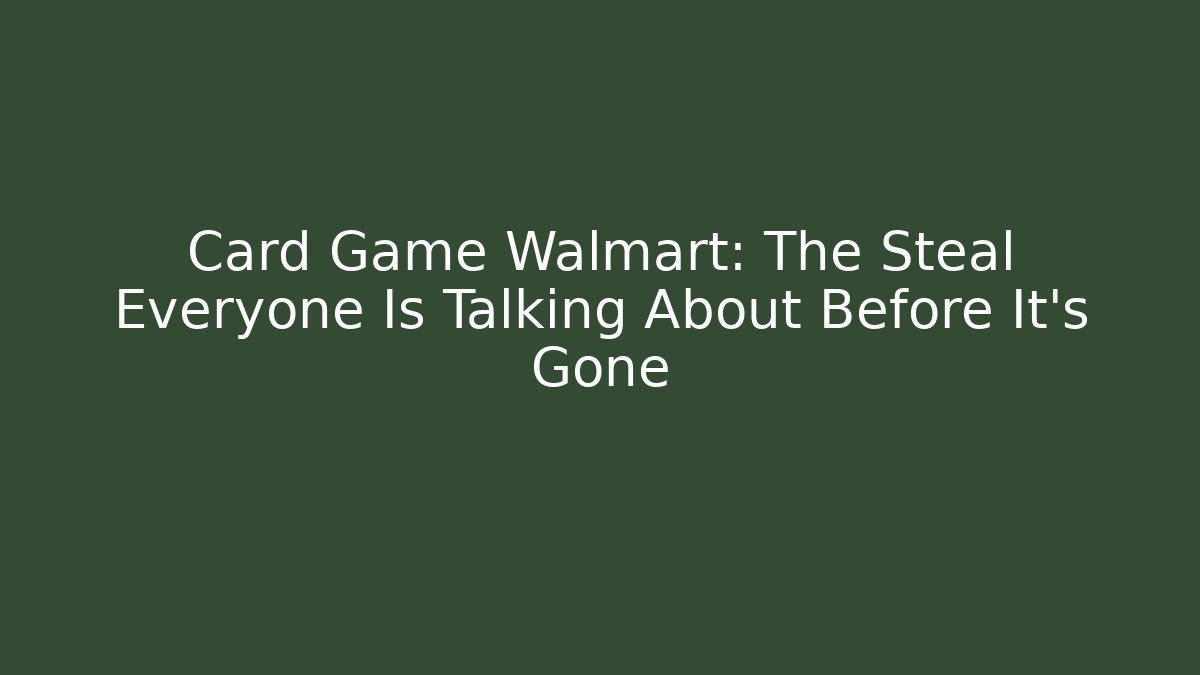 Card Game Walmart: The Steal Everyone Is Talking About Before It's Gone